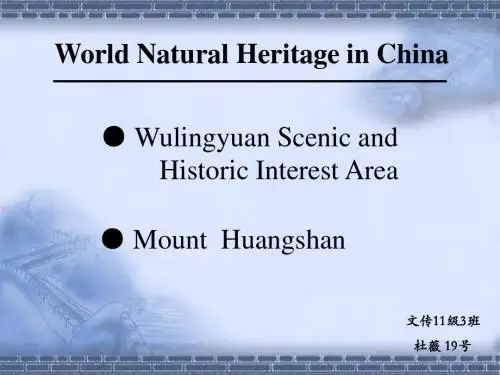 World Natural Heritage in China

● Wulingyuan Scenic and Historic Interest Area

● Mount Huangshan

文传11级3班

杜薇 19号